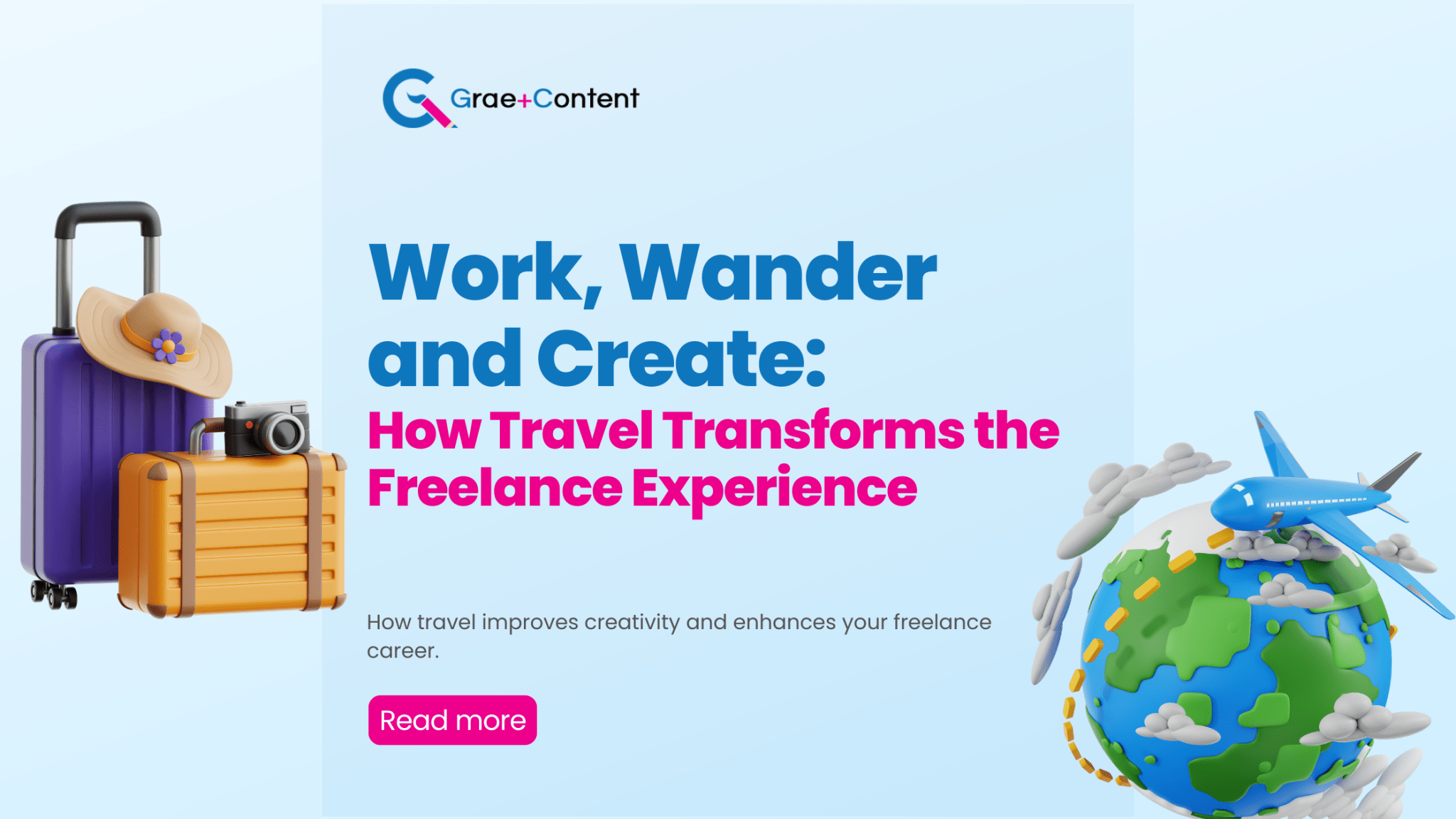 Grae+Content

Work, Wander and Create:
How Travel Transforms the Freelance Experience

How travel improves creativity and enhances your freelance career.

Read more